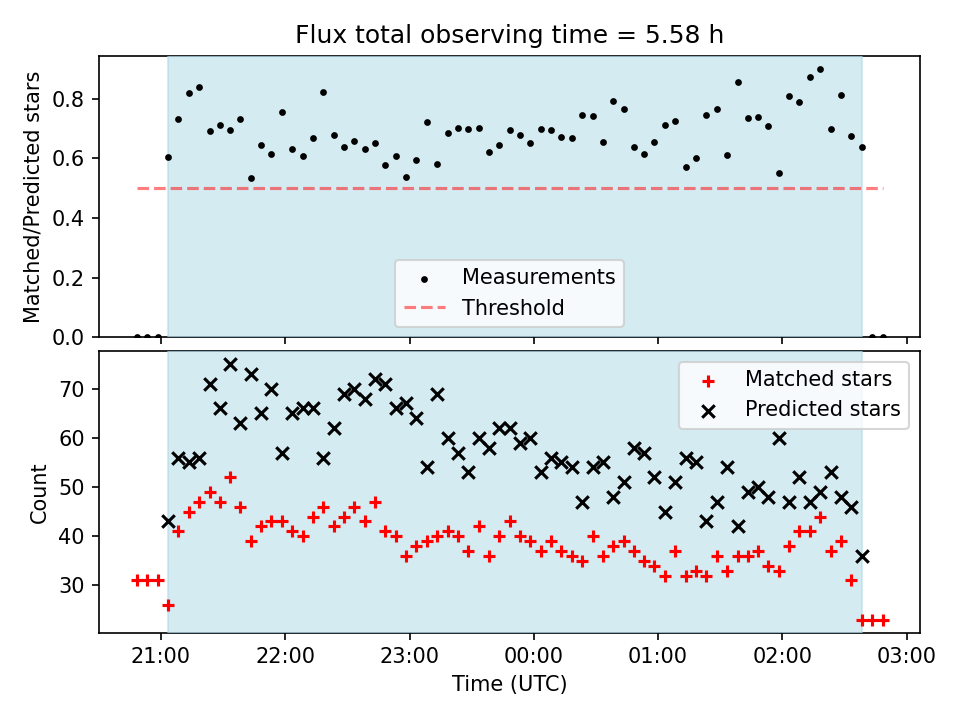 Flux total observing time = 5.58 h

Matched/Predicted stars

0.8
0.6
0.4
0.2
0.0

Measurements
Threshold

Count

70
60
50
40
30

Matched stars
Predicted stars

21:00
22:00
23:00
00:00
01:00
02:00
03:00

Time (UTC)